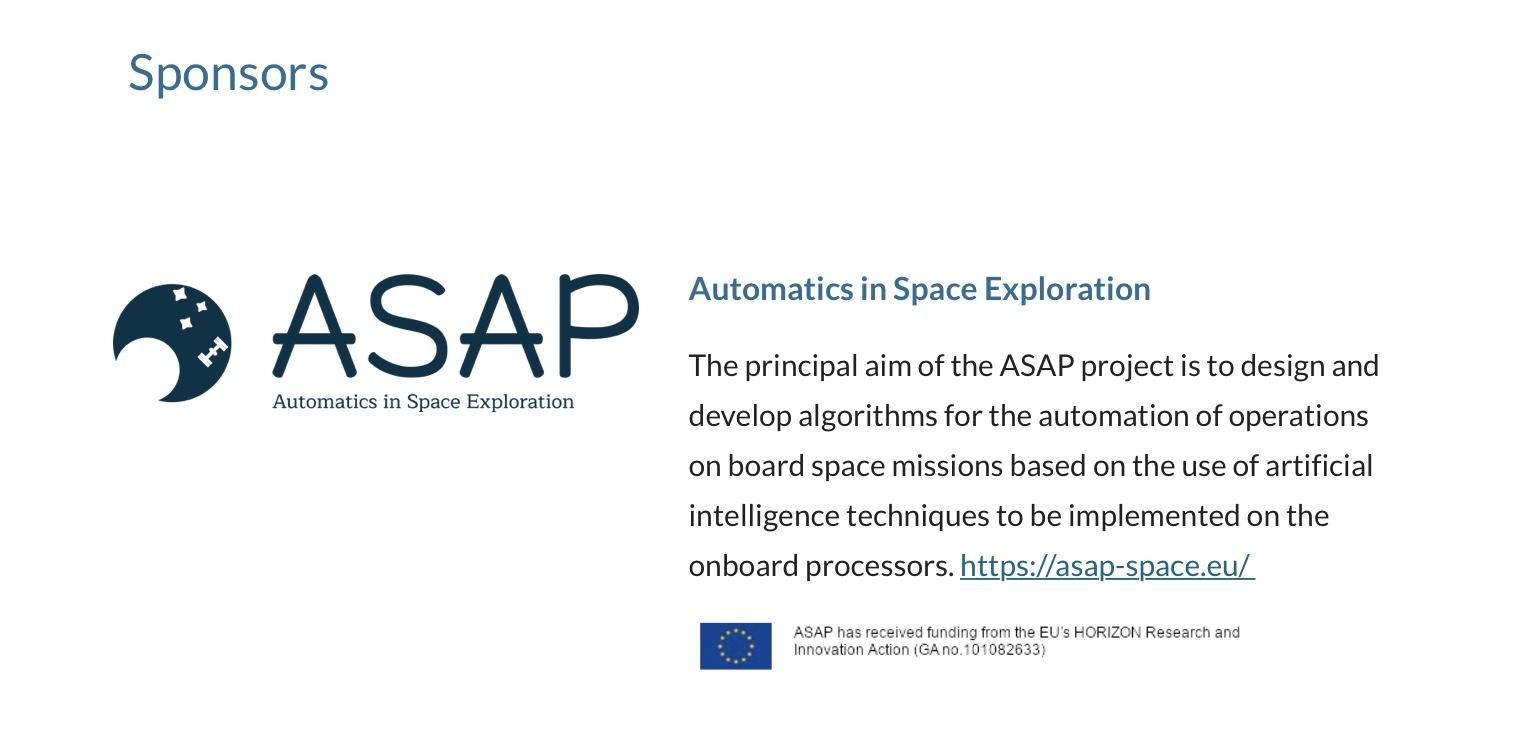 Sponsors

ASAP
Automatics in Space Exploration

Automatics in Space Exploration

The principal aim of the ASAP project is to design and develop algorithms for the automation of operations on board space missions based on the use of artificial intelligence techniques to be implemented on the onboard processors. https://asap-space.eu/

ASAP has received funding from the EU's HORIZON Research and Innovation Action (GA no.101082633)